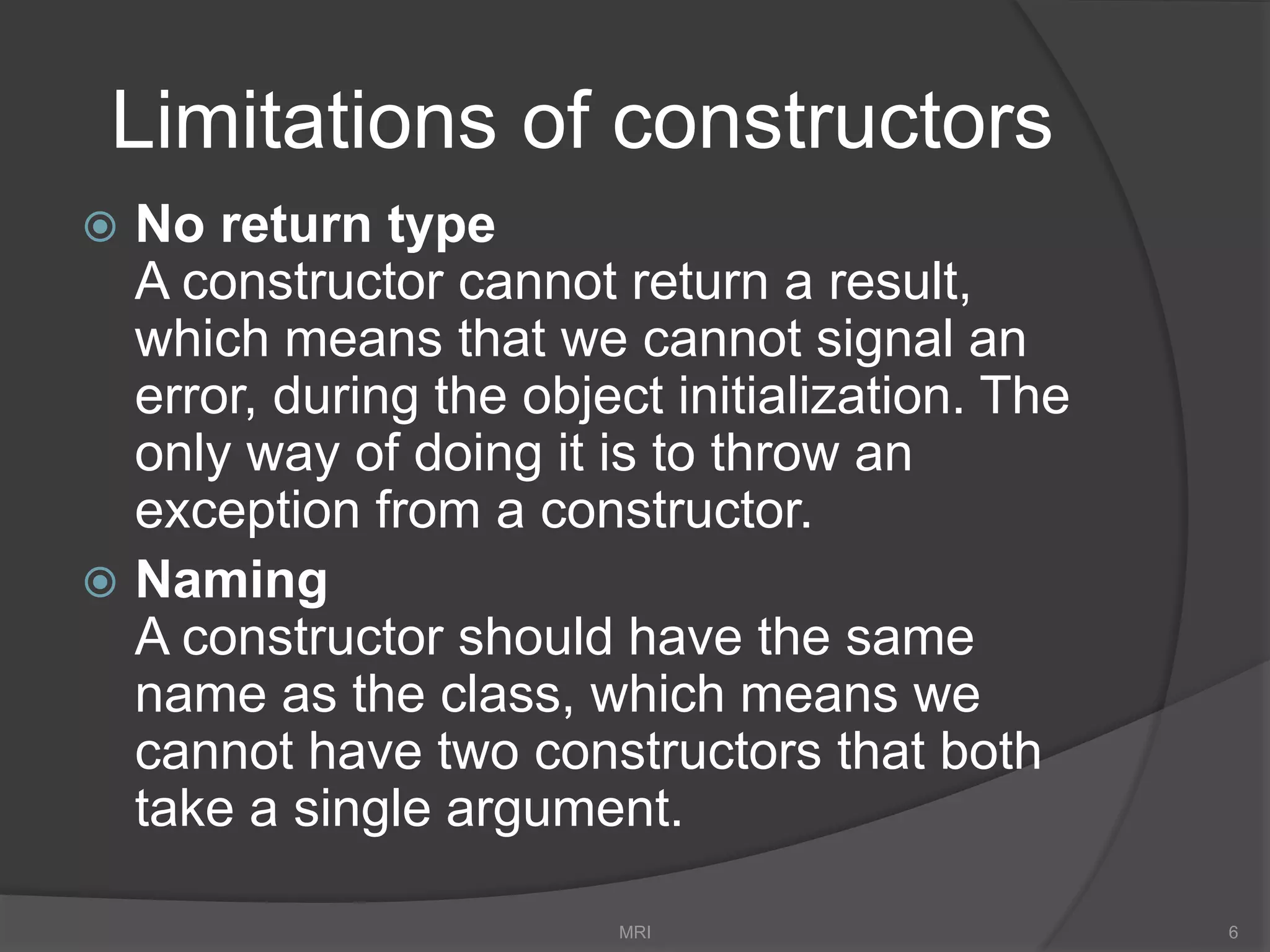 Limitations of constructors

No return type
A constructor cannot return a result, which means that we cannot signal an error, during the object initialization. The only way of doing it is to throw an exception from a constructor.

Naming
A constructor should have the same name as the class, which means we cannot have two constructors that both take a single argument.

MRI

6